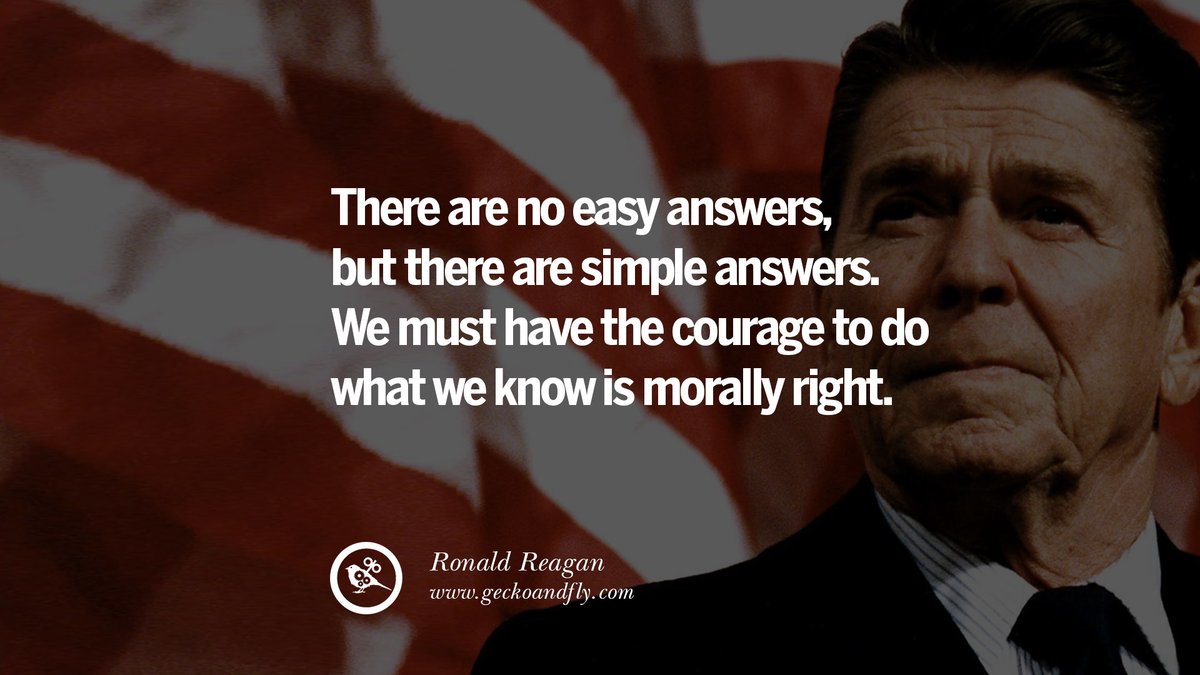 There are no easy answers, but there are simple answers. We must have the courage to do what we know is morally right.

Ronald Reagan
www.geckoandfly.com